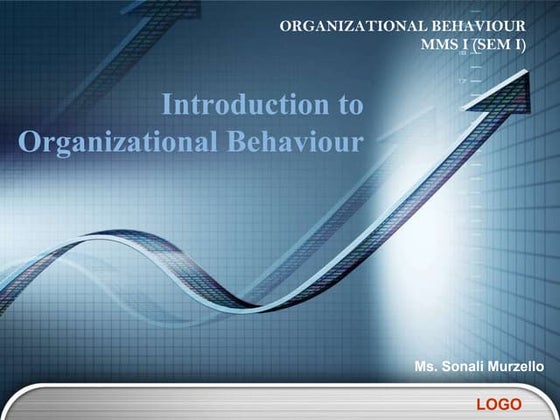 ORGANIZATIONAL BEHAVIOUR
MMS I (SEM I)

Introduction to Organizational Behaviour

Ms. Sonali Murzello

LOGO